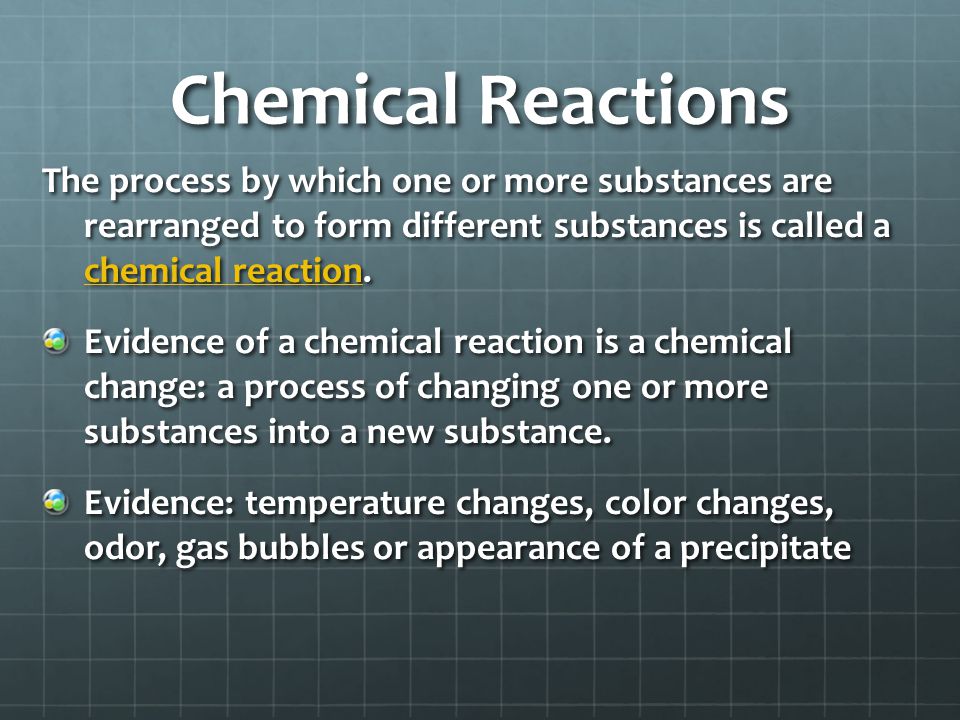 Chemical Reactions

The process by which one or more substances are rearranged to form different substances is called a chemical reaction.

Evidence of a chemical reaction is a chemical change: a process of changing one or more substances into a new substance.

Evidence: temperature changes, color changes, odor, gas bubbles or appearance of a precipitate